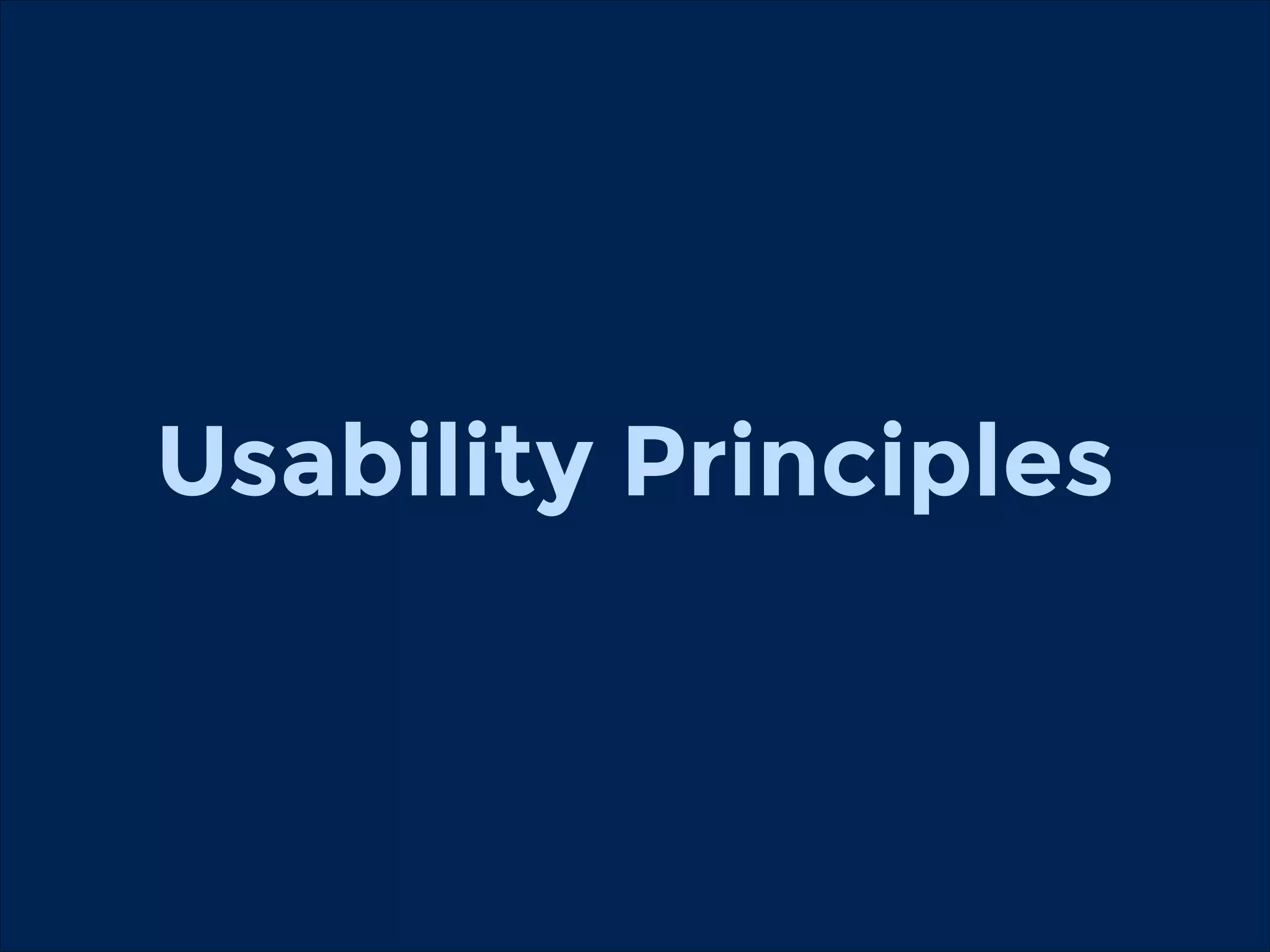 Usability Principles